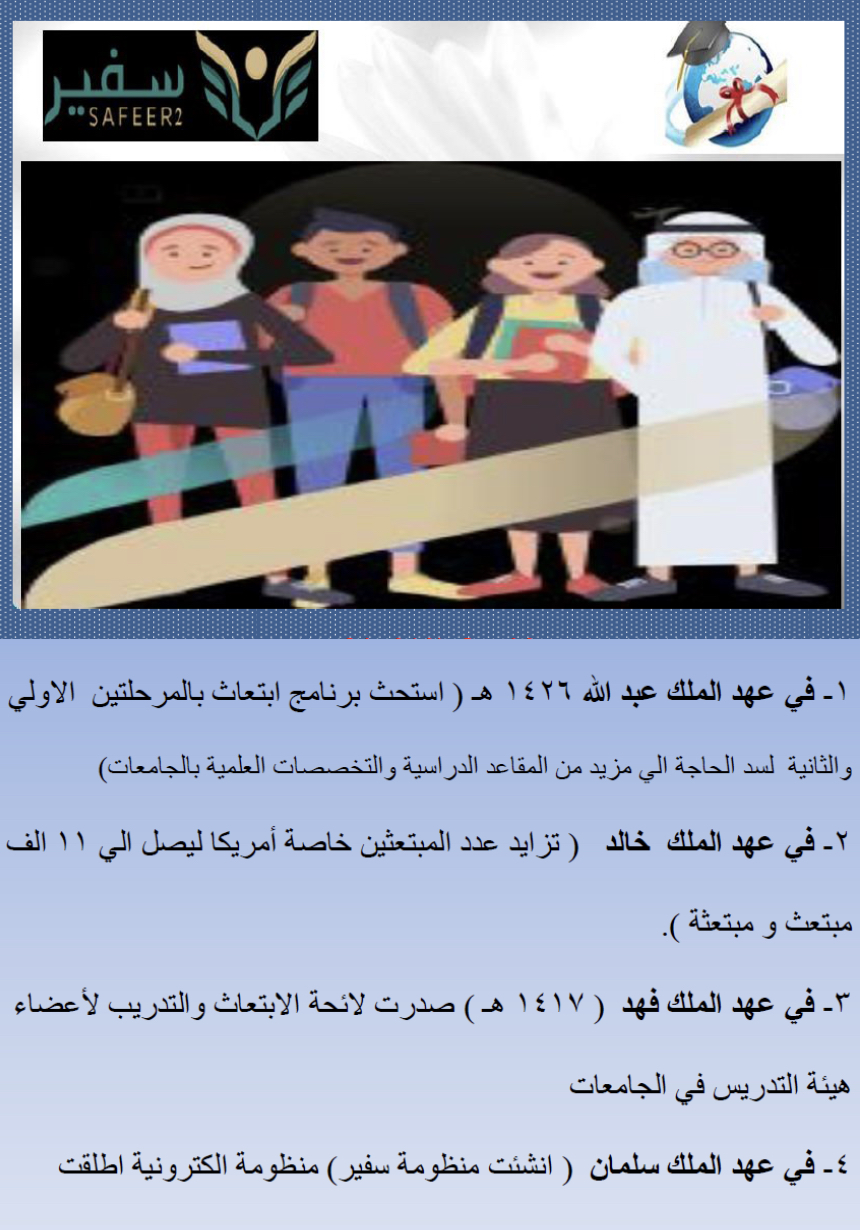 سفير
SAFEER2

١- في عهد الملك عبد الله ١٤٢٦ هـ ( استحث برنامج ابتعاث بالمرحلتين الاولي والثانية لسد الحاجة الي مزيد من المقاعد الدراسية والتخصصات العلمية بالجامعات)

٢- في عهد الملك خالد ( تزايد عدد المبتعثين خاصة أمريكا ليصل الي ١١ الف مبتعث و مبتعثة ).

٣- في عهد الملك فهد ( ١٤١٧ هـ ) صدرت لائحة الابتعاث والتدريب لأعضاء هيئة التدريس في الجامعات

٤- في عهد الملك سلمان ( انشئت منظومة سفير) منظومة الكترونية اطلقت